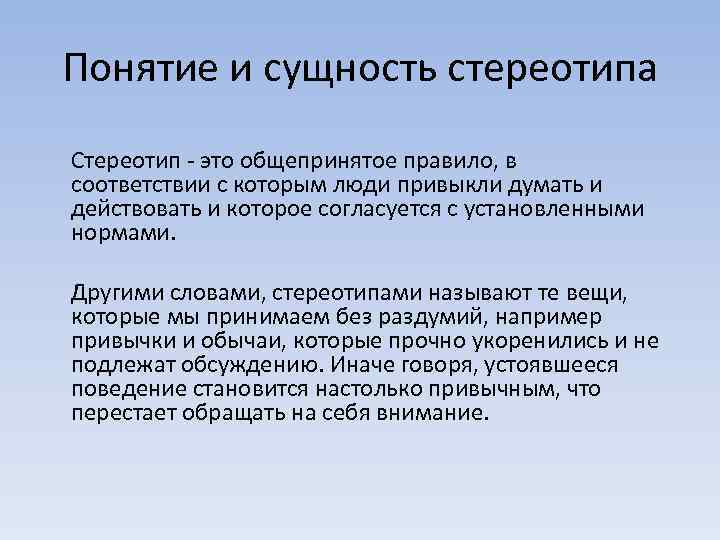 Понятие и сущность стереотипа

Стереотип - это общепринятое правило, в соответствии с которым люди привыкли думать и действовать и которое согласуется с установленными нормами.

Другими словами, стереотипами называют те вещи, которые мы принимаем без раздумий, например привычки и обычаи, которые прочно укоренились и не подлежат обсуждению. Иначе говоря, устоявшееся поведение становится настолько привычным, что перестает обращать на себя внимание.